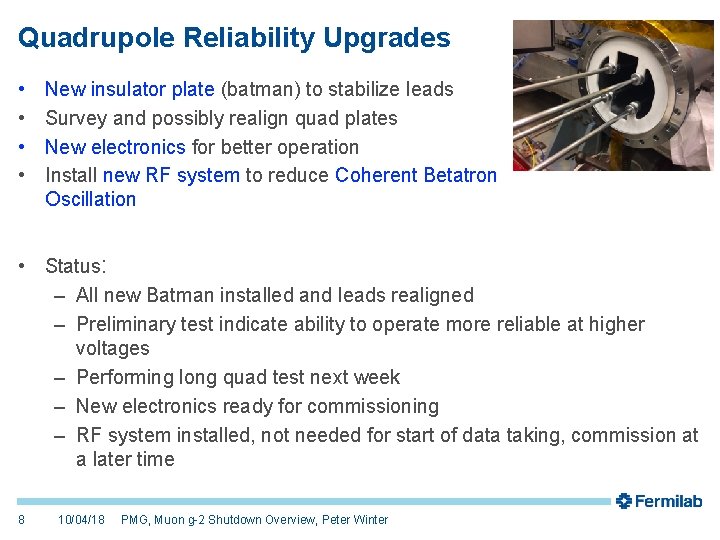 Quadrupole Reliability Upgrades

• New insulator plate (batman) to stabilize leads
• Survey and possibly realign quad plates
• New electronics for better operation
• Install new RF system to reduce Coherent Betatron Oscillation

• Status:
– All new Batman installed and leads realigned
– Preliminary test indicate ability to operate more reliable at higher voltages
– Performing long quad test next week
– New electronics ready for commissioning
– RF system installed, not needed for start of data taking, commission at a later time

Fermilab

8 10/04/18 PMG, Muon g-2 Shutdown Overview, Peter Winter